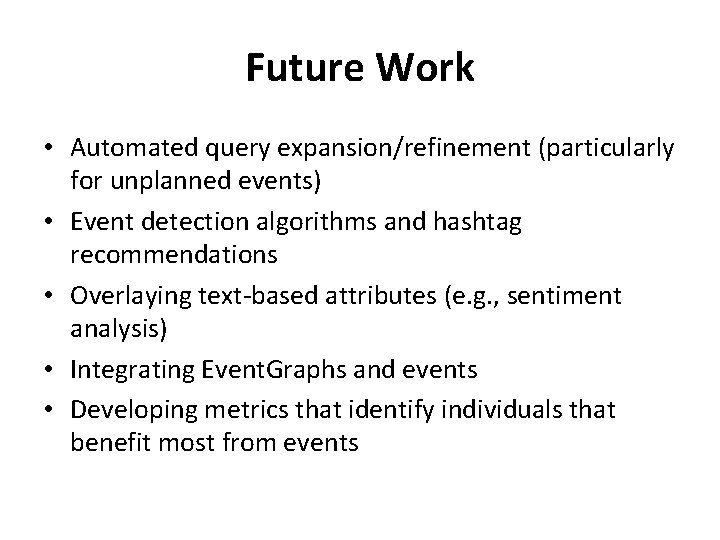 Future Work

• Automated query expansion/refinement (particularly for unplanned events)
• Event detection algorithms and hashtag recommendations
• Overlaying text-based attributes (e.g., sentiment analysis)
• Integrating EventGraphs and events
• Developing metrics that identify individuals that benefit most from events